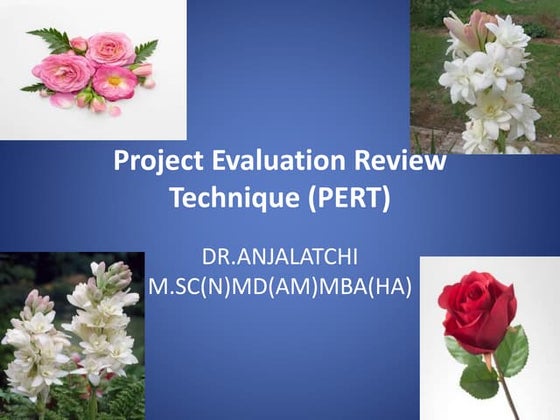 Project Evaluation Review Technique (PERT)

DR.ANJALATCHI
M.SC(N)MD(AM)MBA(HA)